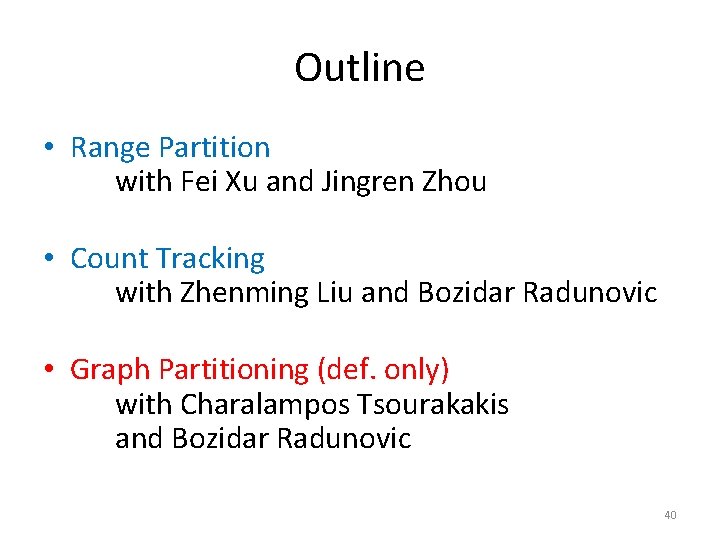 Outline

• Range Partition
with Fei Xu and Jingren Zhou

• Count Tracking
with Zhenming Liu and Bozidar Radunovic

• Graph Partitioning (def. only)
with Charalampos Tsourakakis
and Bozidar Radunovic

40